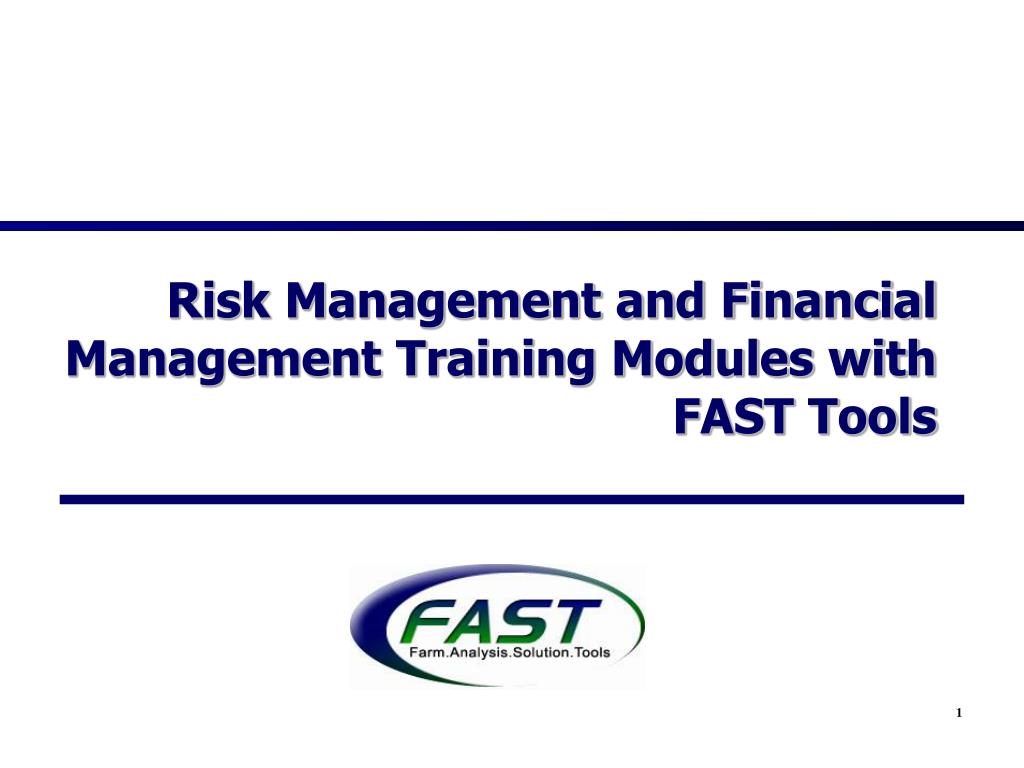 Risk Management and Financial Management Training Modules with FAST Tools

FAST

Farm.Analysis.Solution.Tools

1